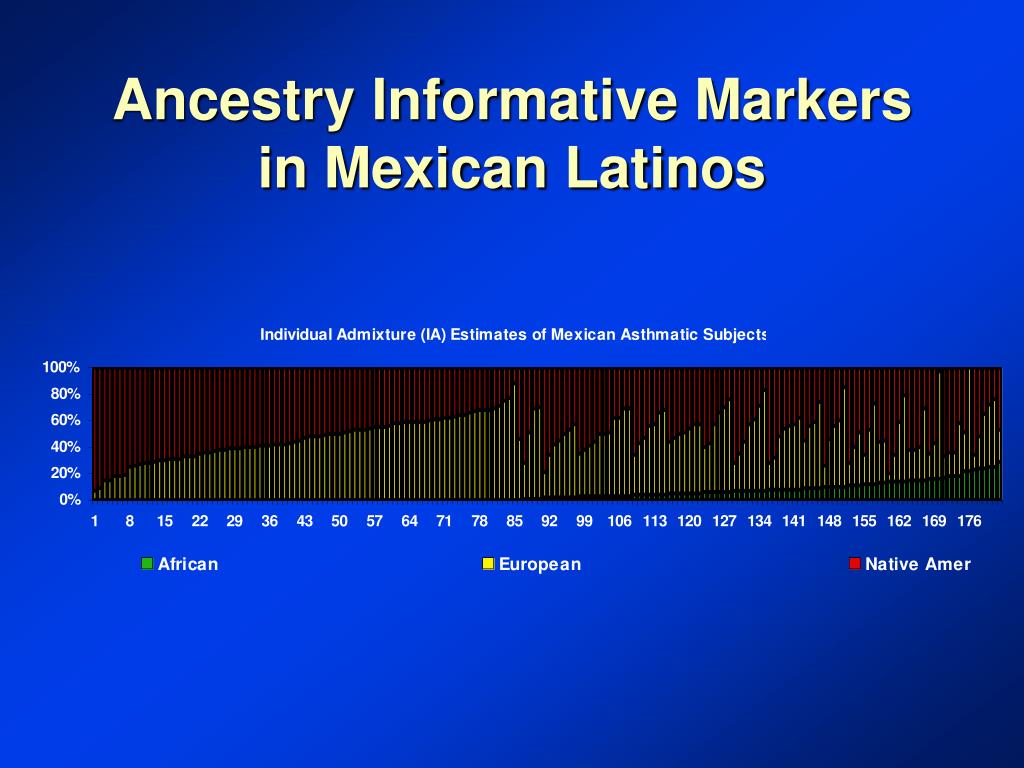 Ancestry Informative Markers in Mexican Latinos

Individual Admixture (IA) Estimates of Mexican Asthmatic Subjects

100%
80%
60%
40%
20%
0%

1 8 15 22 29 36 43 50 57 64 71 78 85 92 99 106 113 120 127 134 141 148 155 162 169 176

African European Native Amer